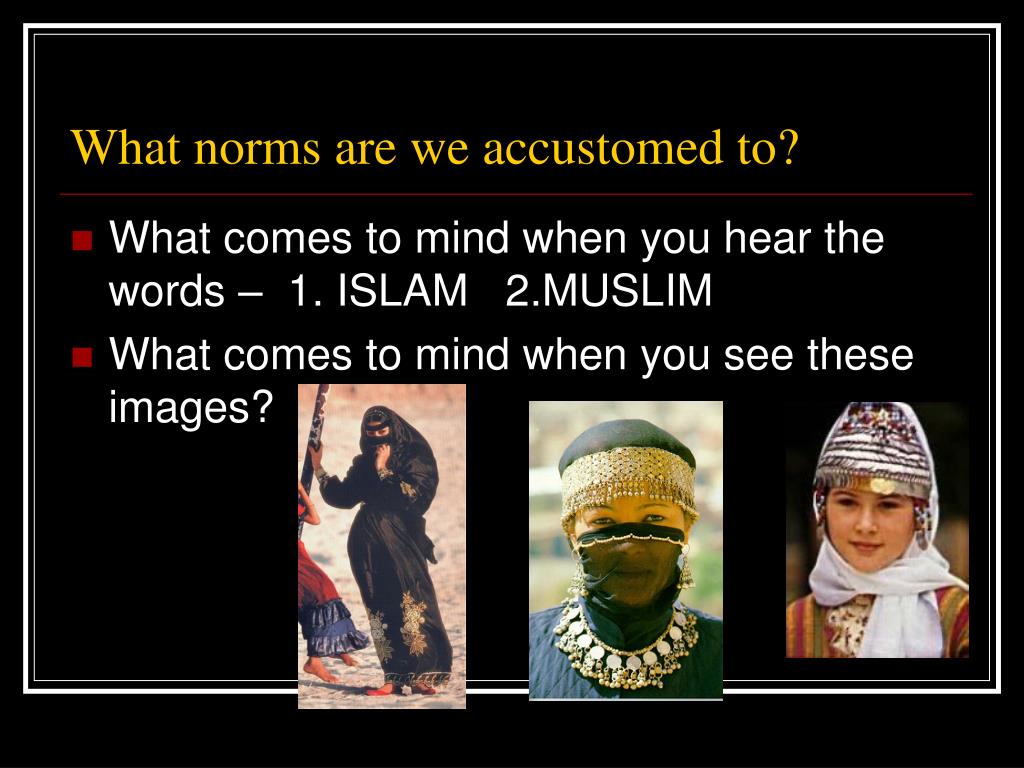 What norms are we accustomed to?

What comes to mind when you hear the words – 1. ISLAM 2.MUSLIM

What comes to mind when you see these images?